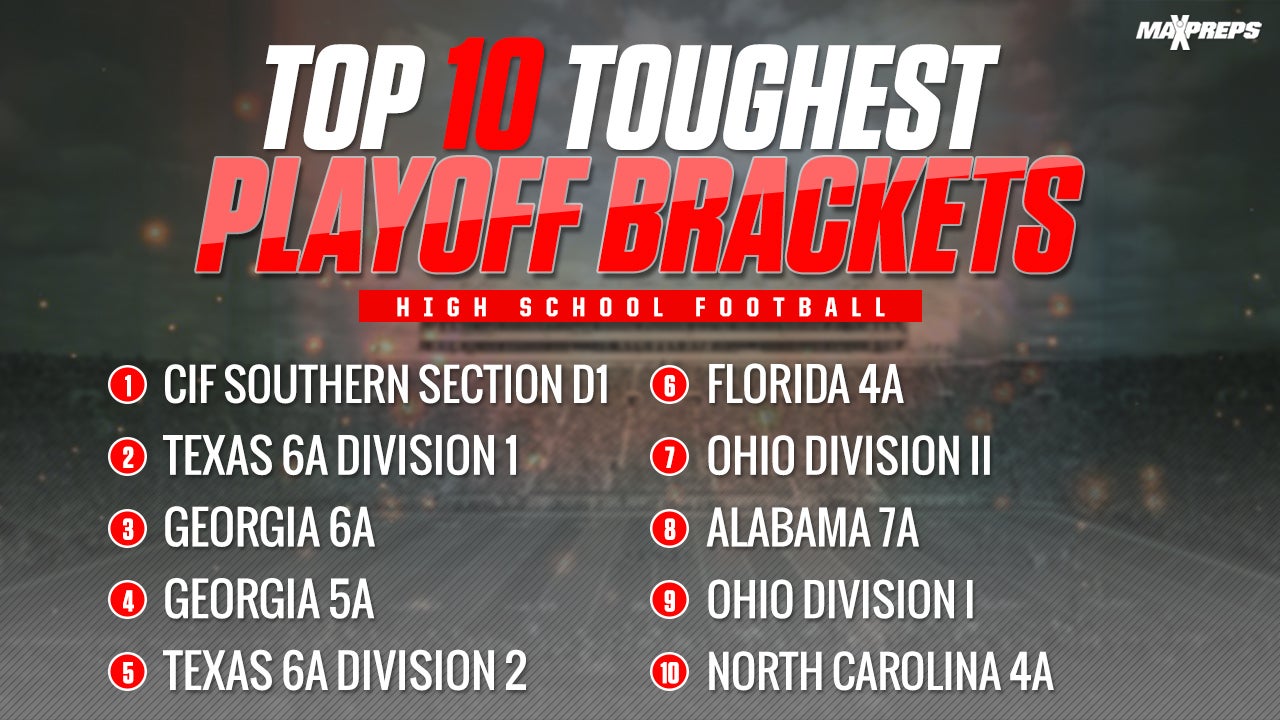 MAXPREPS

TOP 10 TOUGHEST
PLAYOFF BRACKETS
HIGH SCHOOL FOOTBALL

1 CIF SOUTHERN SECTION D1
2 TEXAS 6A DIVISION 1
3 GEORGIA 6A
4 GEORGIA 5A
5 TEXAS 6A DIVISION 2

6 FLORIDA 4A
7 OHIO DIVISION II
8 ALABAMA 7A
9 OHIO DIVISION I
10 NORTH CAROLINA 4A